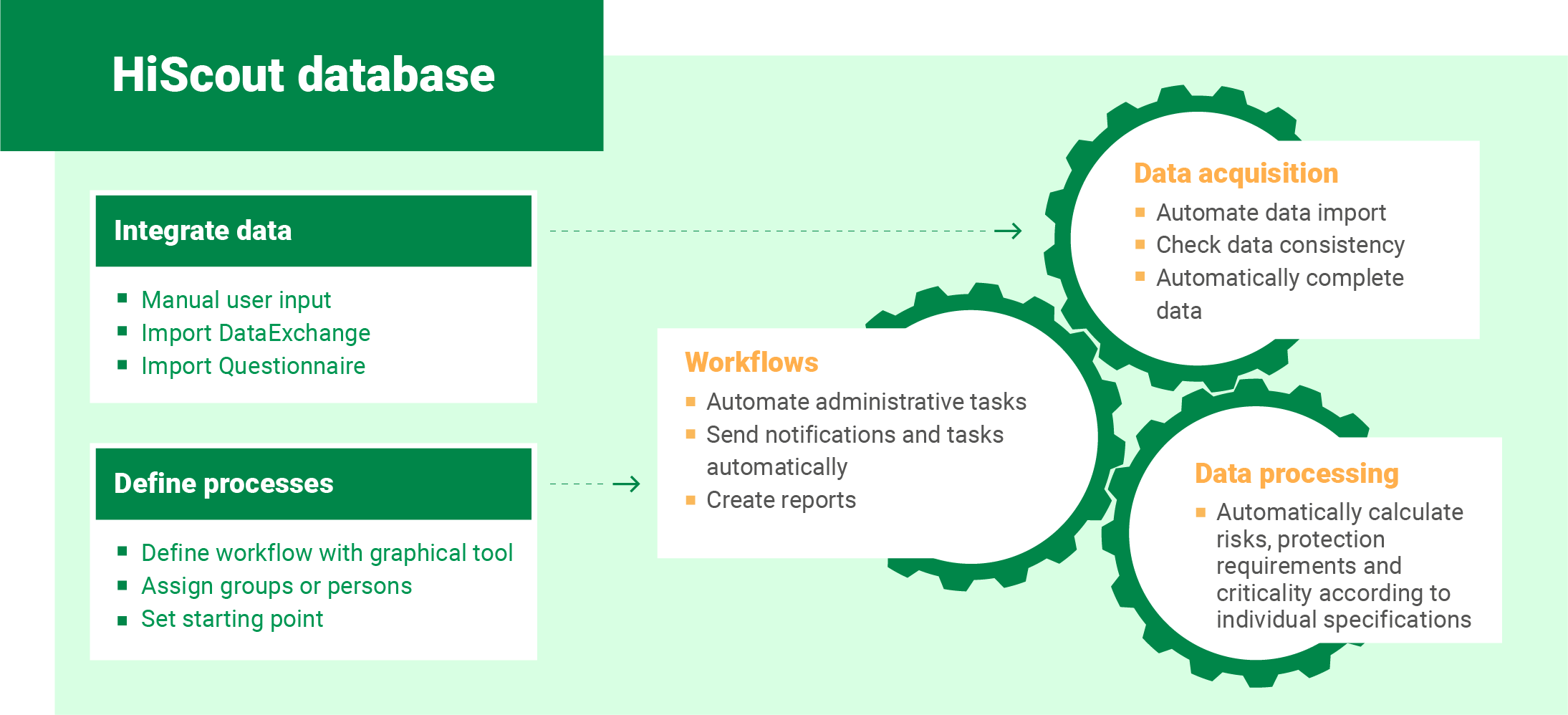 HiScout database

Integrate data

- Manual user input
- Import DataExchange
- Import Questionnaire

Define processes

- Define workflow with graphical tool
- Assign groups or persons
- Set starting point

Data acquisition

- Automate data import
- Check data consistency
- Automatically complete data

Workflows

- Automate administrative tasks
- Send notifications and tasks automatically
- Create reports

Data processing

- Automatically calculate risks, protection requirements and criticality according to individual specifications